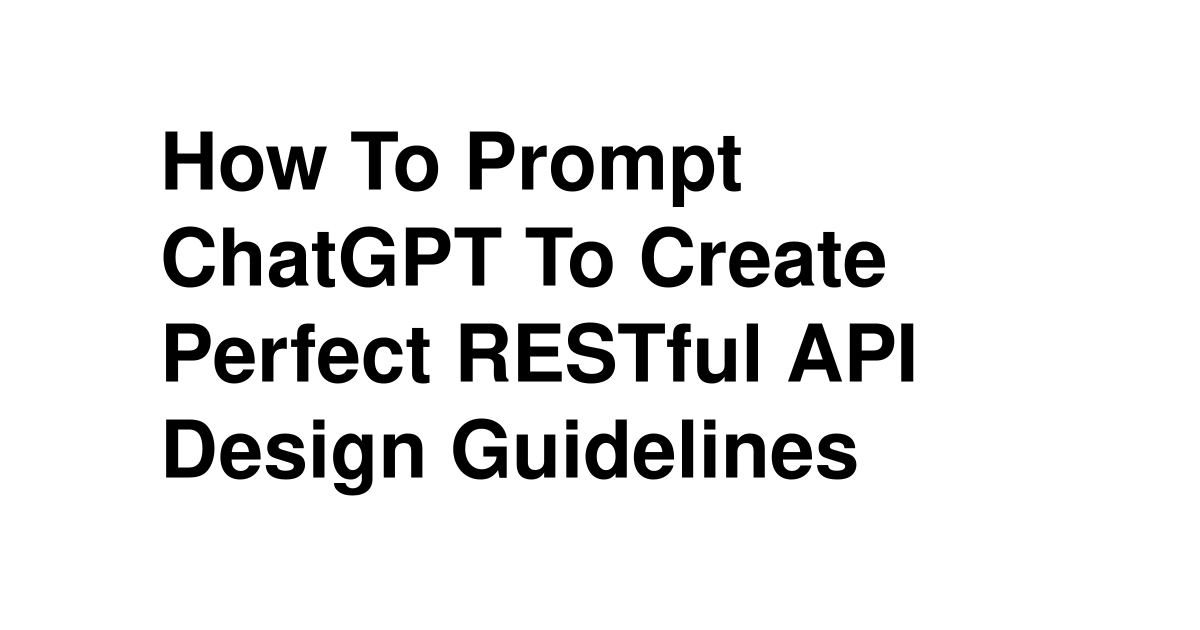 How To Prompt ChatGPT To Create Perfect RESTful API Design Guidelines